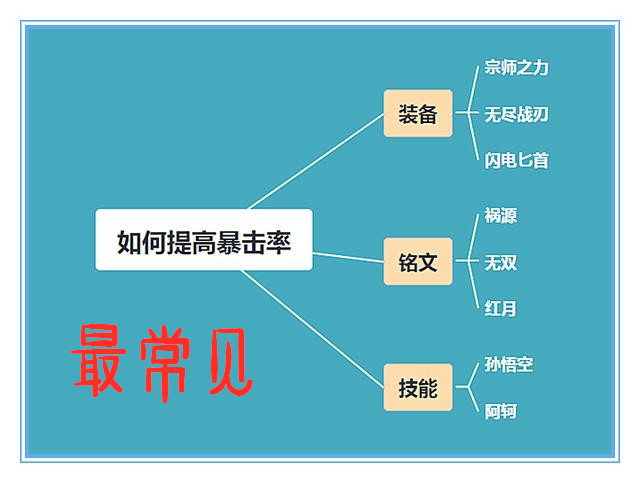 如何提高暴击率

装备
宗师之力
无尽战刃
闪电匕首

铭文
祸源
无双
红月

技能
孙悟空
阿轲

最常见